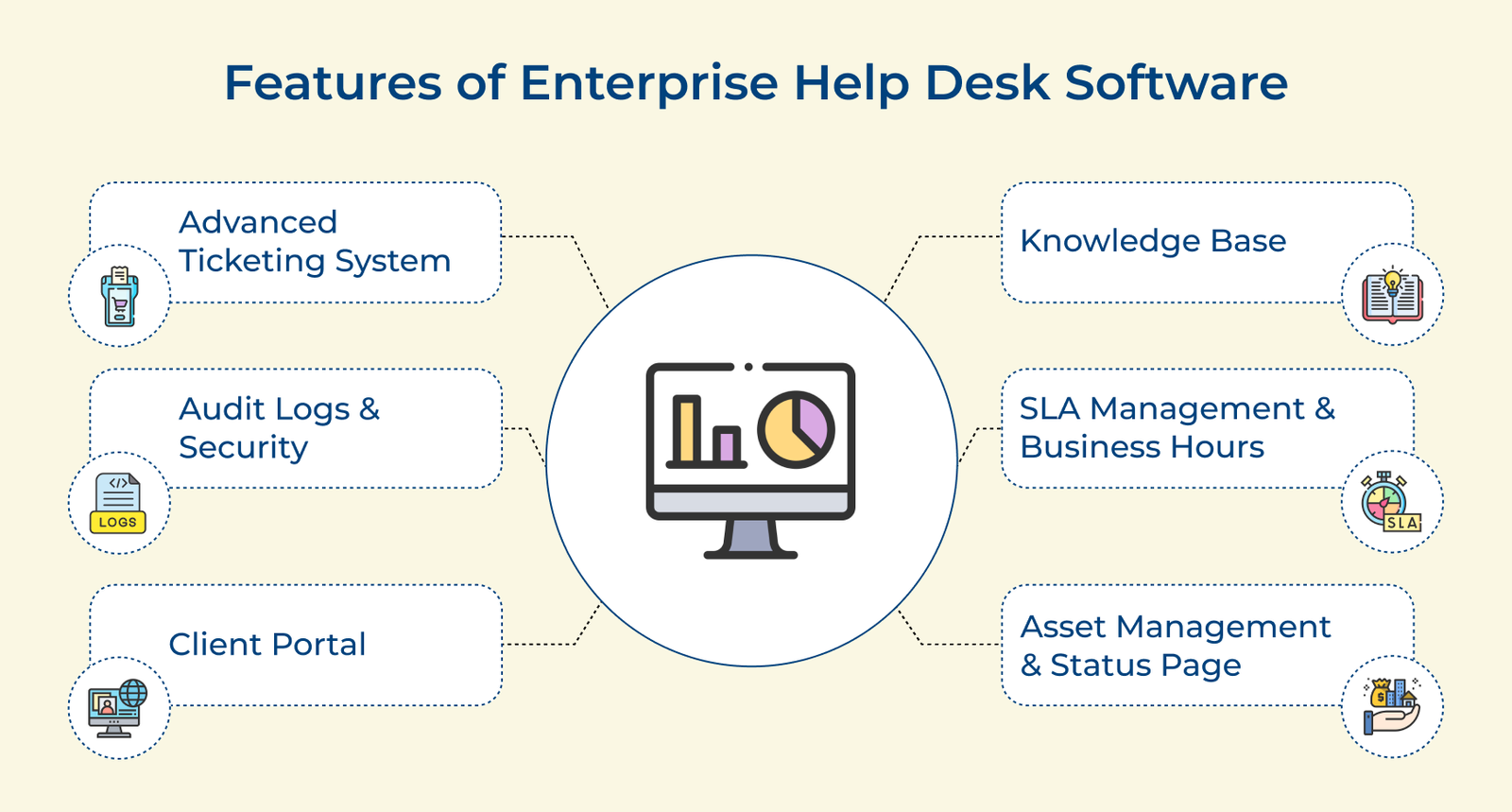 Features of Enterprise Help Desk Software

Advanced Ticketing System

Audit Logs & Security

LOGS

Client Portal

Knowledge Base

SLA Management & Business Hours

SLA

Asset Management & Status Page